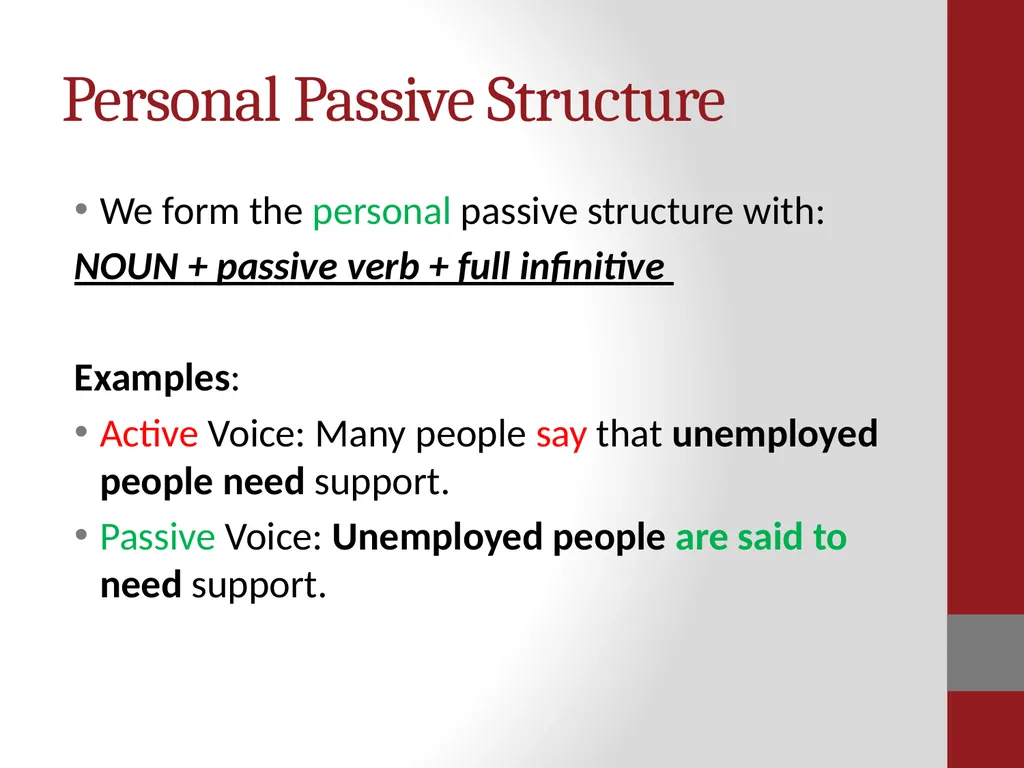 Personal Passive Structure

• We form the personal passive structure with:

NOUN + passive verb + full infinitive

Examples:

• Active Voice: Many people say that unemployed people need support.

• Passive Voice: Unemployed people are said to need support.